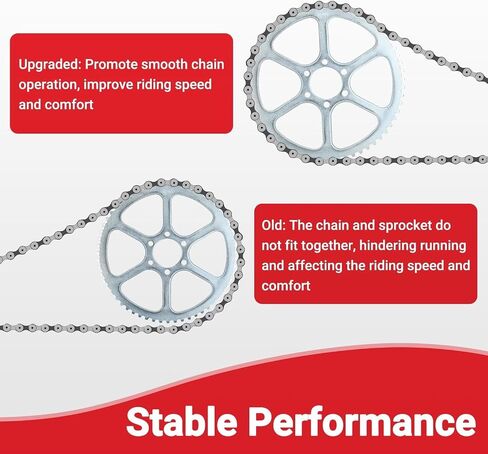 Upgraded: Promote smooth chain operation, improve riding speed and comfort

Old: The chain and sprocket do not fit together, hindering running and affecting the riding speed and comfort

Stable Performance